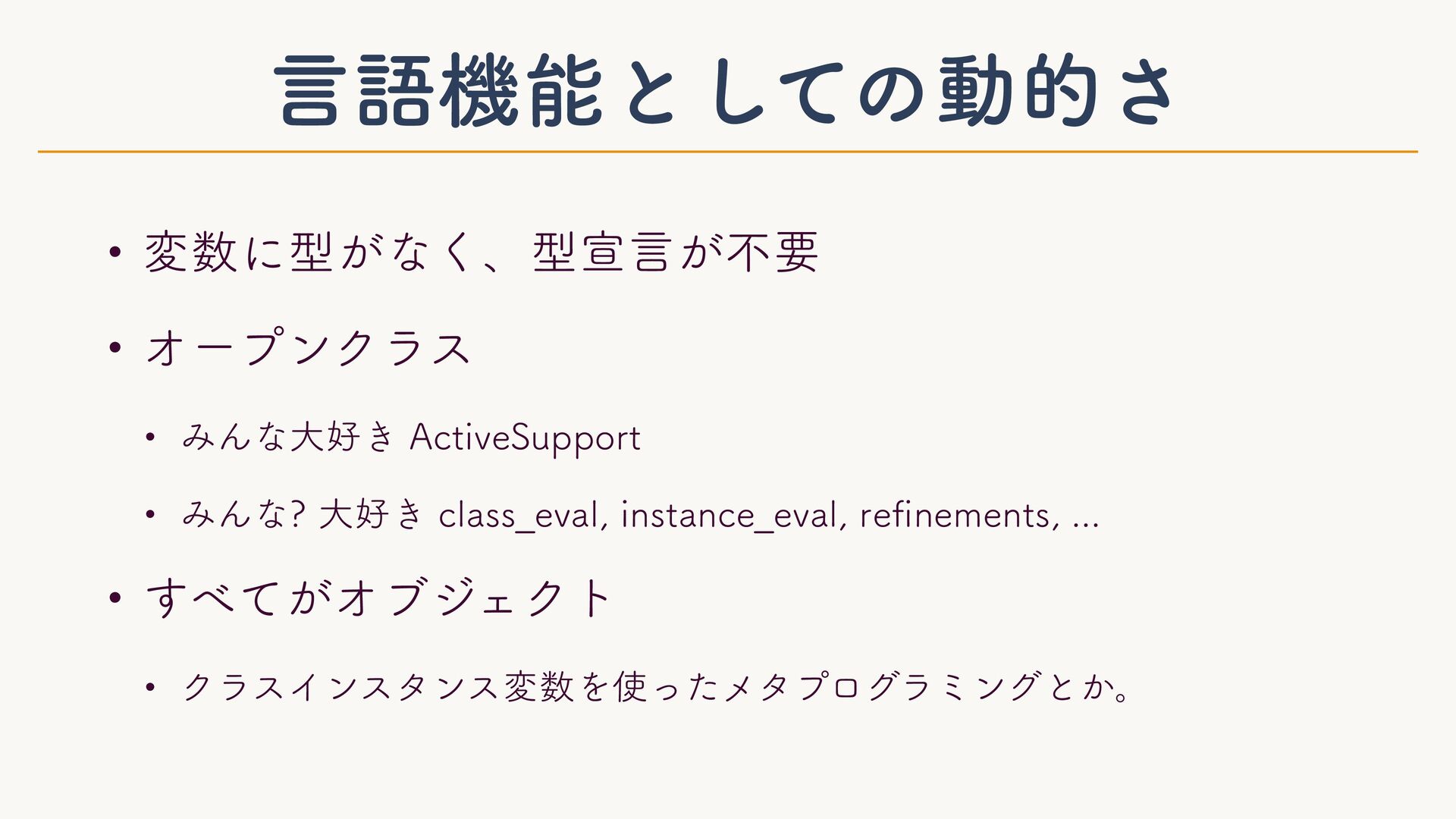 言語機能としての動的さ

• 変数に型がなく、型宣言が不要

• オープンクラス

• みんな大好き ActiveSupport

• みんな? 大好き class_eval, instance_eval, refinements, ...

• すべてがオブジェクト

• クラスインスタンス変数を使ったメタプログラミングとか。